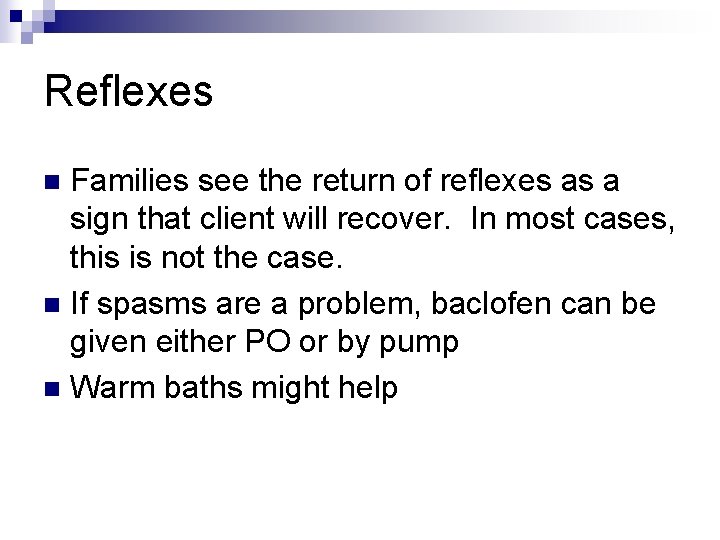 Reflexes

- Families see the return of reflexes as a sign that client will recover. In most cases, this is not the case.
- If spasms are a problem, baclofen can be given either PO or by pump
- Warm baths might help